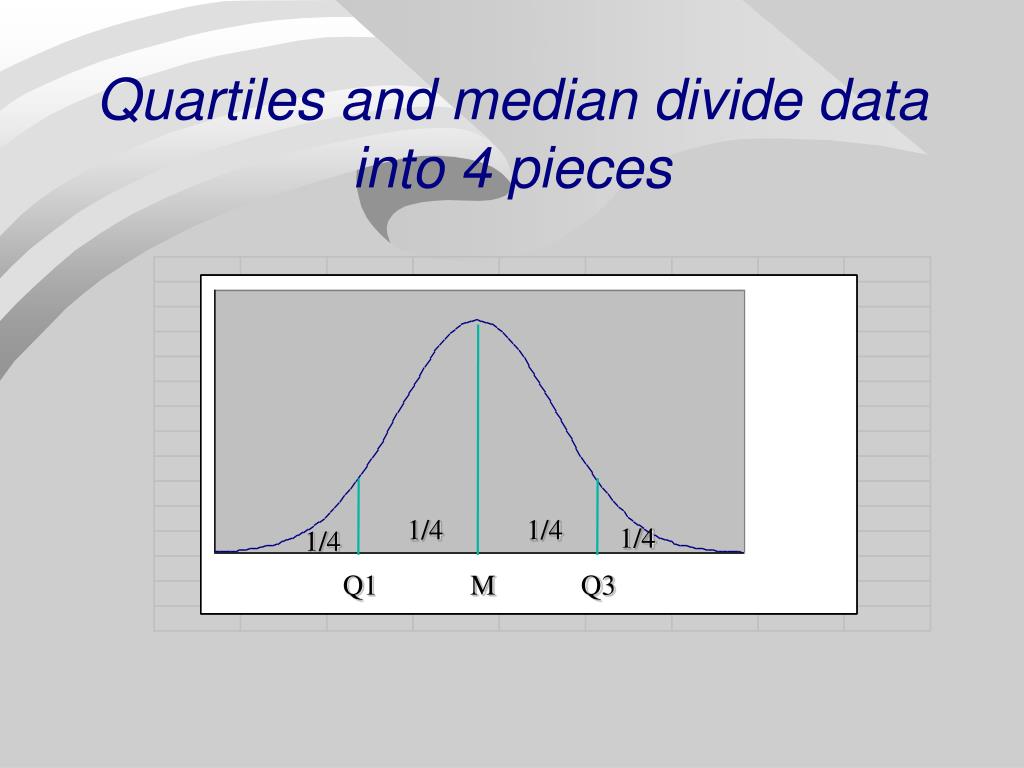 Quartiles and median divide data into 4 pieces

1/4
1/4
1/4
1/4

Q1
M
Q3